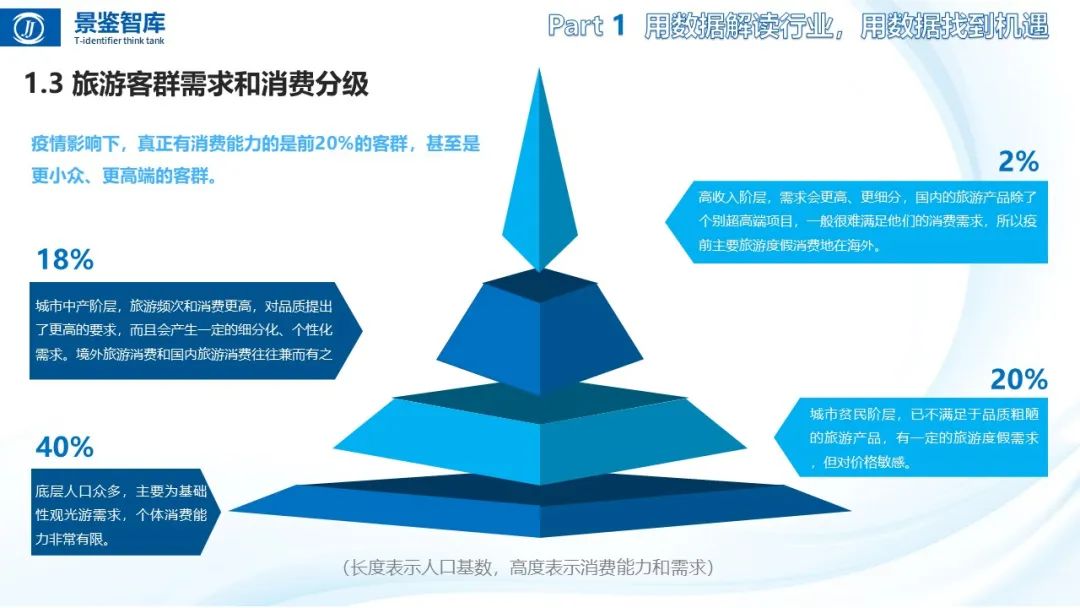 景鉴智库
T-identifier think tank

Part 1 用数据解读行业，用数据找到机遇

1.3 旅游客群需求和消费分级

疫情影响下，真正有消费能力的是前20%的客群，甚至是更小众、更高端的客群。

2%

高收入阶层，需求会更高、更细分，国内的旅游产品除了个别超高端项目，一般很难满足他们的消费需求，所以疫前主要旅游度假消费地在海外。

18%

城市中产阶层，旅游频次和消费更高，对品质提出了更高的要求，而且会产生一定的细分化、个性化需求。境外旅游消费和国内旅游消费往往兼而有之

20%

城市贫民阶层，已不满足于品质粗陋的旅游产品，有一定的旅游度假需求，但对价格敏感。

40%

底层人口众多，主要为基础性观光游需求，个体消费能力非常有限。

（长度表示人口基数，高度表示消费能力和需求）